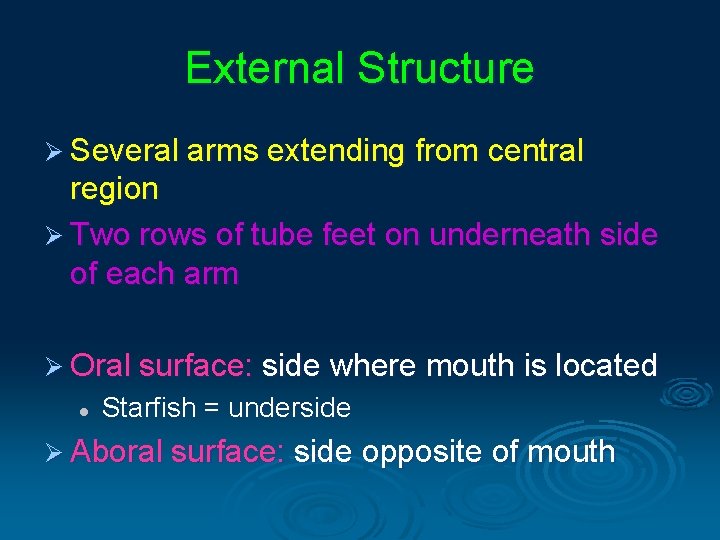 External Structure

➢ Several arms extending from central region

➢ Two rows of tube feet on underneath side of each arm

➢ Oral surface: side where mouth is located

• Starfish = underside

➢ Aboral surface: side opposite of mouth